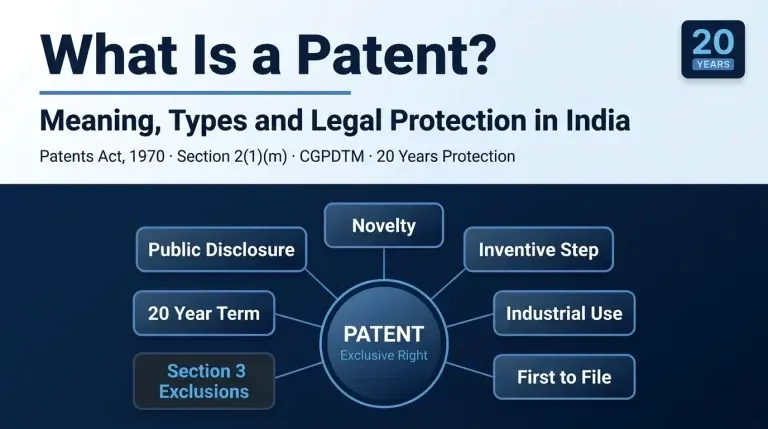 What Is a Patent?

20
YEARS

Meaning, Types and Legal Protection in India

Patents Act, 1970 · Section 2(1)(m) · CGPDTM · 20 Years Protection

Novelty

Public Disclosure

Inventive Step

20 Year Term

PATENT
Exclusive Right

Industrial Use

Section 3
Exclusions

First to File